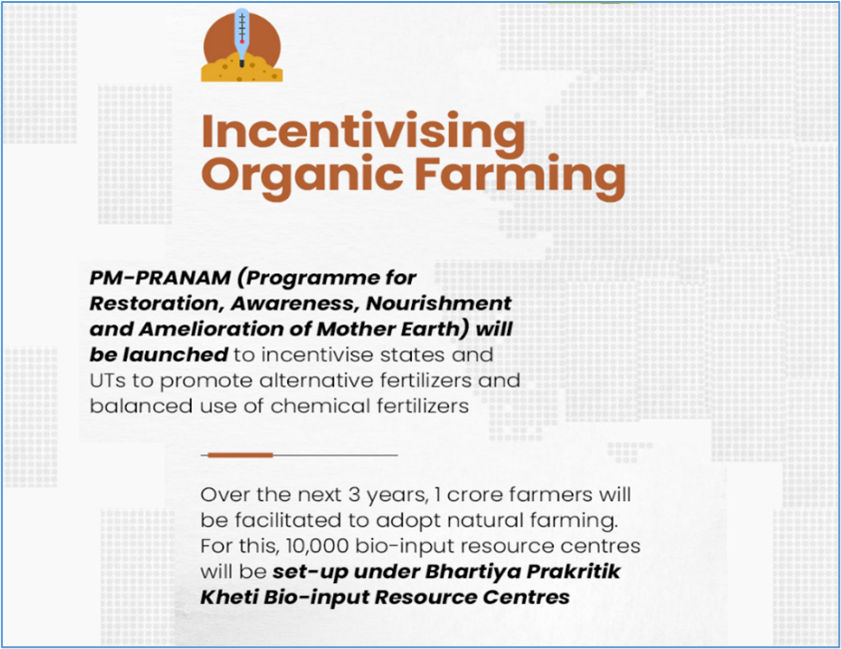 Incentivising Organic Farming

PM-PRANAM (Programme for Restoration, Awareness, Nourishment and Amelioration of Mother Earth) will be launched to incentivise states and UTs to promote alternative fertilizers and balanced use of chemical fertilizers

Over the next 3 years, 1 crore farmers will be facilitated to adopt natural farming. For this, 10,000 bio-input resource centres will be set-up under Bhartiya Prakritik Kheti Bio-input Resource Centres